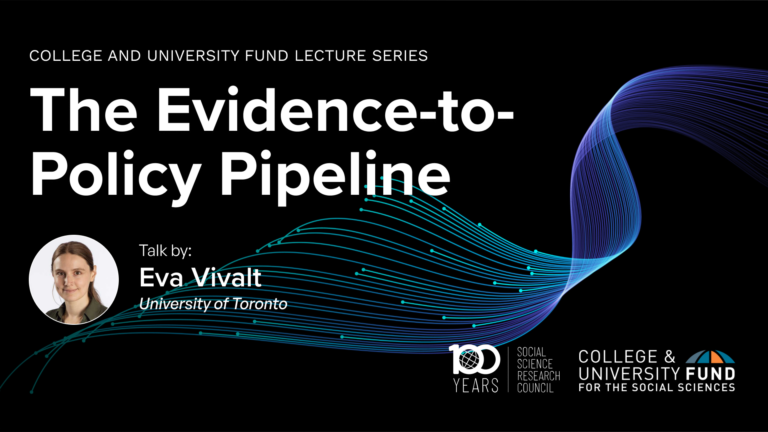 COLLEGE AND UNIVERSITY FUND LECTURE SERIES

The Evidence-to-Policy Pipeline

Talk by:
Eva Vivalt
University of Toronto

100 YEARS
SOCIAL SCIENCE RESEARCH COUNCIL

COLLEGE & UNIVERSITY FUND FOR THE SOCIAL SCIENCES